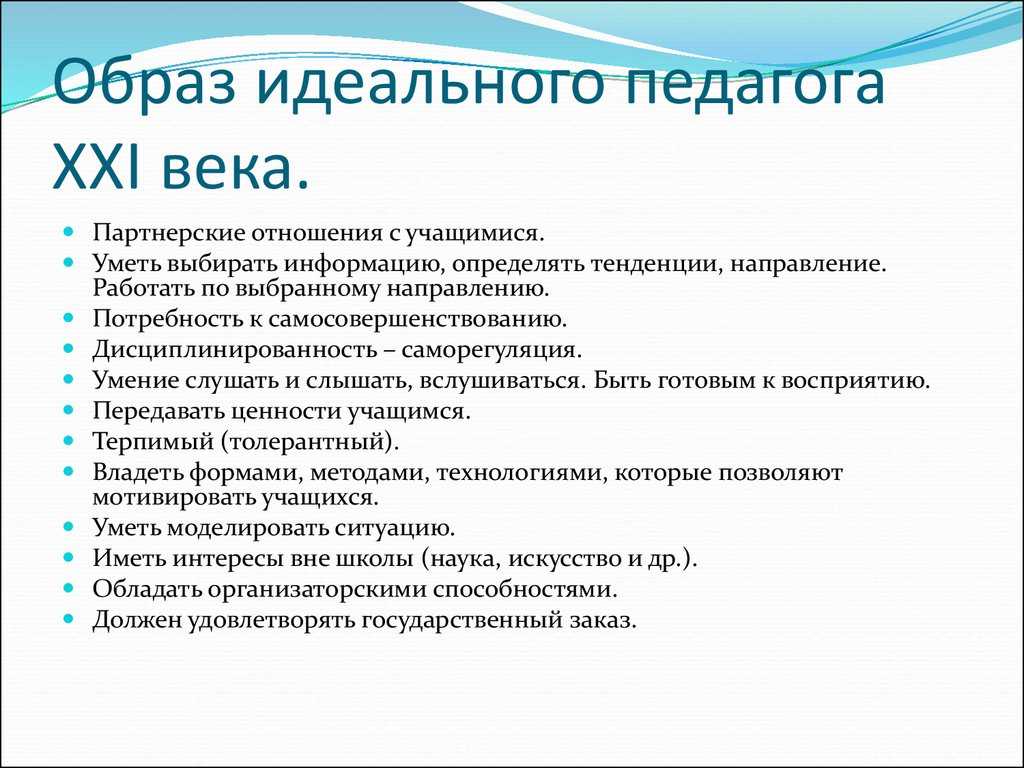 Образ идеального педагога XXI века.

- Партнерские отношения с учащимися.
- Уметь выбирать информацию, определять тенденции, направление. Работать по выбранному направлению.
- Потребность к самосовершенствованию.
- Дисциплинированность – саморегуляция.
- Умение слушать и слышать, вслушиваться. Быть готовым к восприятию.
- Передавать ценности учащимся.
- Терпимый (толерантный).
- Владеть формами, методами, технологиями, которые позволяют мотивировать учащихся.
- Уметь моделировать ситуацию.
- Иметь интересы вне школы (наука, искусство и др.).
- Обладать организаторскими способностями.
- Должен удовлетворять государственный заказ.